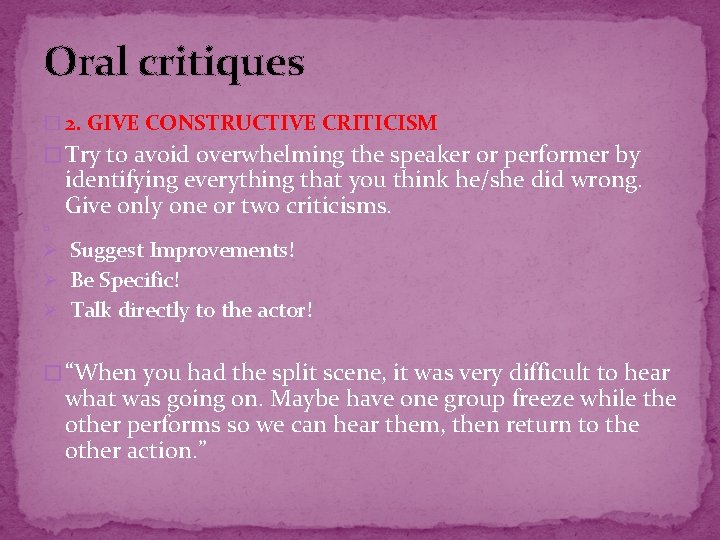 Oral critiques

2. GIVE CONSTRUCTIVE CRITICISM

Try to avoid overwhelming the speaker or performer by identifying everything that you think he/she did wrong. Give only one or two criticisms.

Suggest Improvements!

Be Specific!

Talk directly to the actor!

“When you had the split scene, it was very difficult to hear what was going on. Maybe have one group freeze while the other performs so we can hear them, then return to the other action.”